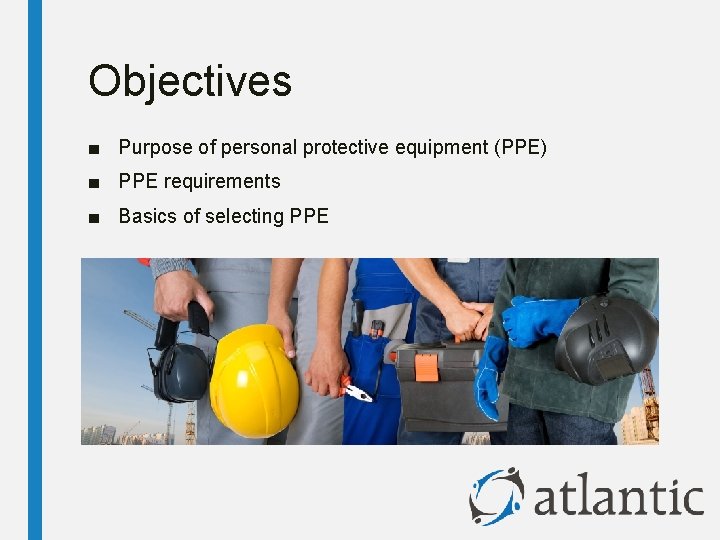 Objectives

■ Purpose of personal protective equipment (PPE)

■ PPE requirements

■ Basics of selecting PPE

atlantic